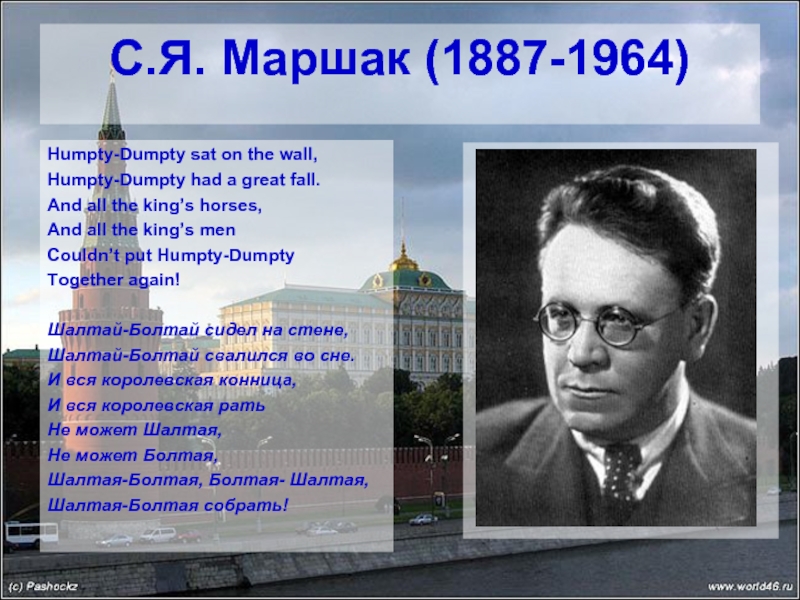 С.Я. Маршак (1887-1964)

Humpty-Dumpty sat on the wall,
Humpty-Dumpty had a great fall.
And all the king's horses,
And all the king's men
Couldn't put Humpty-Dumpty
Together again!

Шалтай-Болтай сидел на стене,
Шалтай-Болтай свалился во сне.
И вся королевская конница,
И вся королевская рать
Не может Шалтая,
Не может Болтая,
Шалтая-Болтая, Болтая- Шалтая,
Шалтая-Болтая собрать!

(c) Pashockz

www.world46.ru